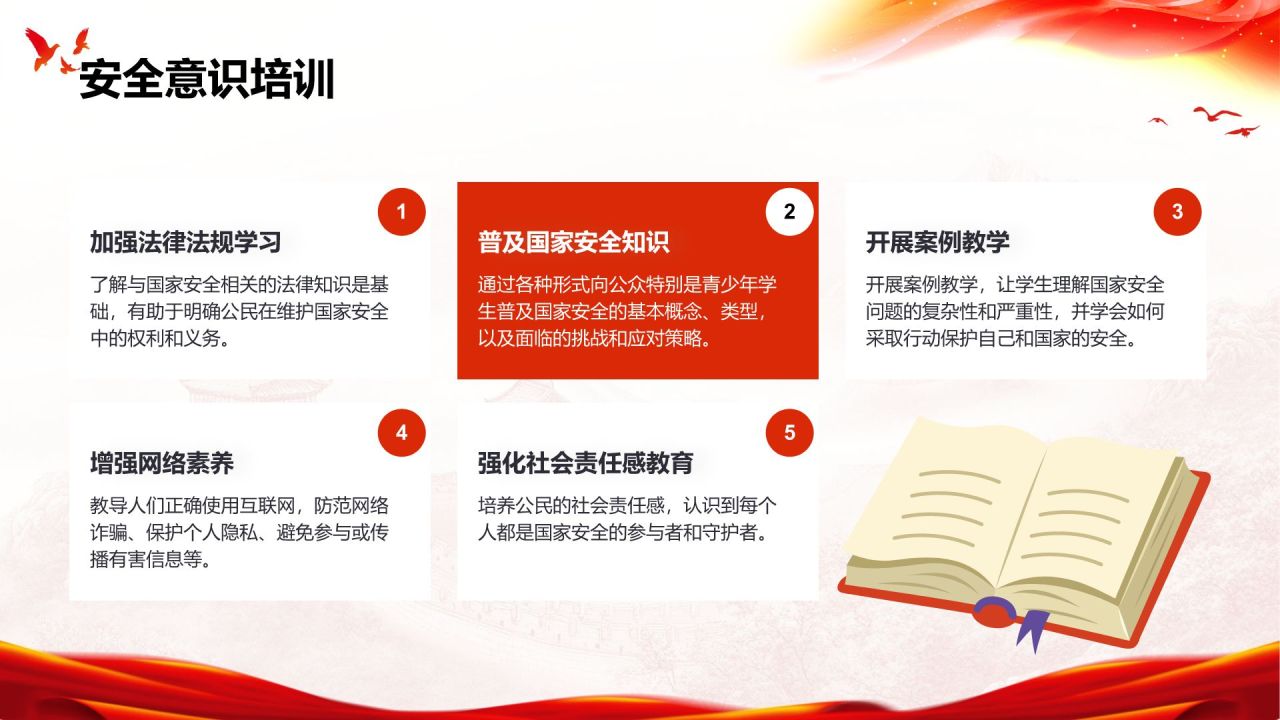 安全意识培训

1
加强法律法规学习
了解与国家安全相关的法律知识是基础，有助于明确公民在维护国家安全中的权利和义务。

2
普及国家安全知识
通过各种形式向公众特别是青少年学生普及国家安全的基本概念、类型，以及面临的挑战和应对策略。

3
开展案例教学
开展案例教学，让学生理解国家安全问题的复杂性和严重性，并学会如何采取行动保护自己和国家的安全。

4
增强网络素养
教导人们正确使用互联网，防范网络诈骗、保护个人隐私、避免参与或传播有害信息等。

5
强化社会责任感教育
培养公民的社会责任感，认识到每个人都是国家安全的参与者和守护者。